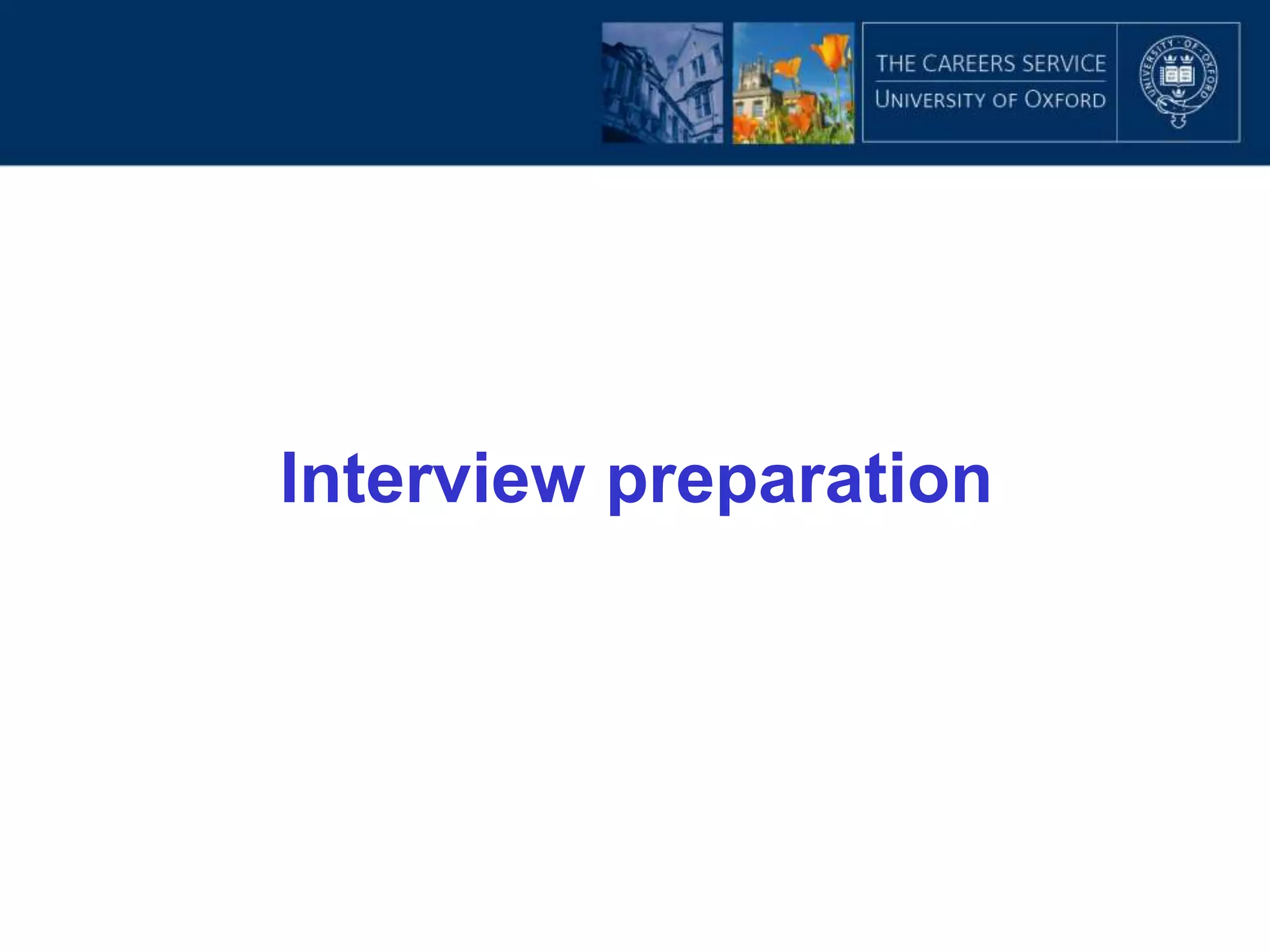 THE CAREERS SERVICE
UNIVERSITY OF OXFORD

UNIVERSITY · OF · OXFORD

Interview preparation